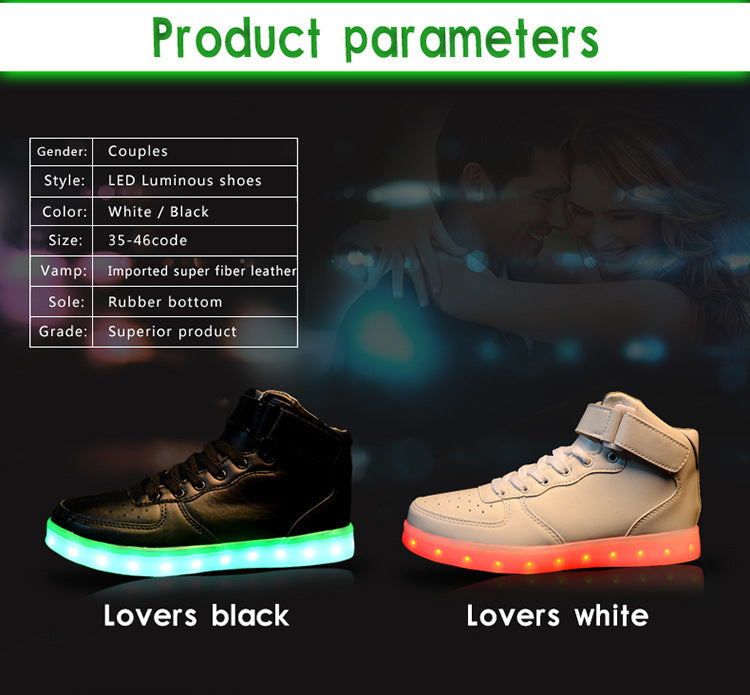 Product parameters

| Gender: | Couples |
|---|---|
| Style: | LED Luminous shoes |
| Color: | White / Black |
| Size: | 35-46code |
| Vamp: | Imported super fiber leather |
| Sole: | Rubber bottom |
| Grade: | Superior product |

Lovers black

Lovers white